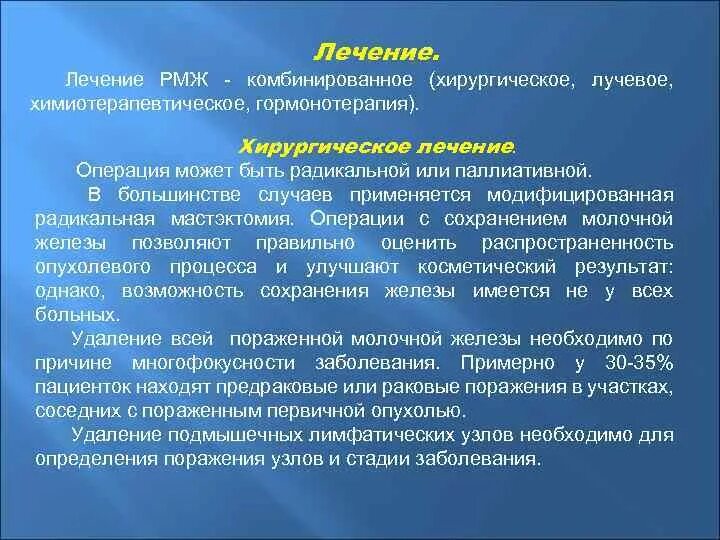 Лечение.

Лечение РМЖ - комбинированное (хирургическое, лучевое, химиотерапевтическое, гормонотерапия).

Хирургическое лечение.

Операция может быть радикальной или паллиативной.

В большинстве случаев применяется модифицированная радикальная мастэктомия. Операции с сохранением молочной железы позволяют правильно оценить распространенность опухолевого процесса и улучшают косметический результат: однако, возможность сохранения железы имеется не у всех больных.

Удаление всей пораженной молочной железы необходимо по причине многофокусности заболевания. Примерно у 30-35% пациенток находят предраковые или раковые поражения в участках, соседних с пораженным первичной опухолью.

Удаление подмышечных лимфатических узлов необходимо для определения поражения узлов и стадии заболевания.